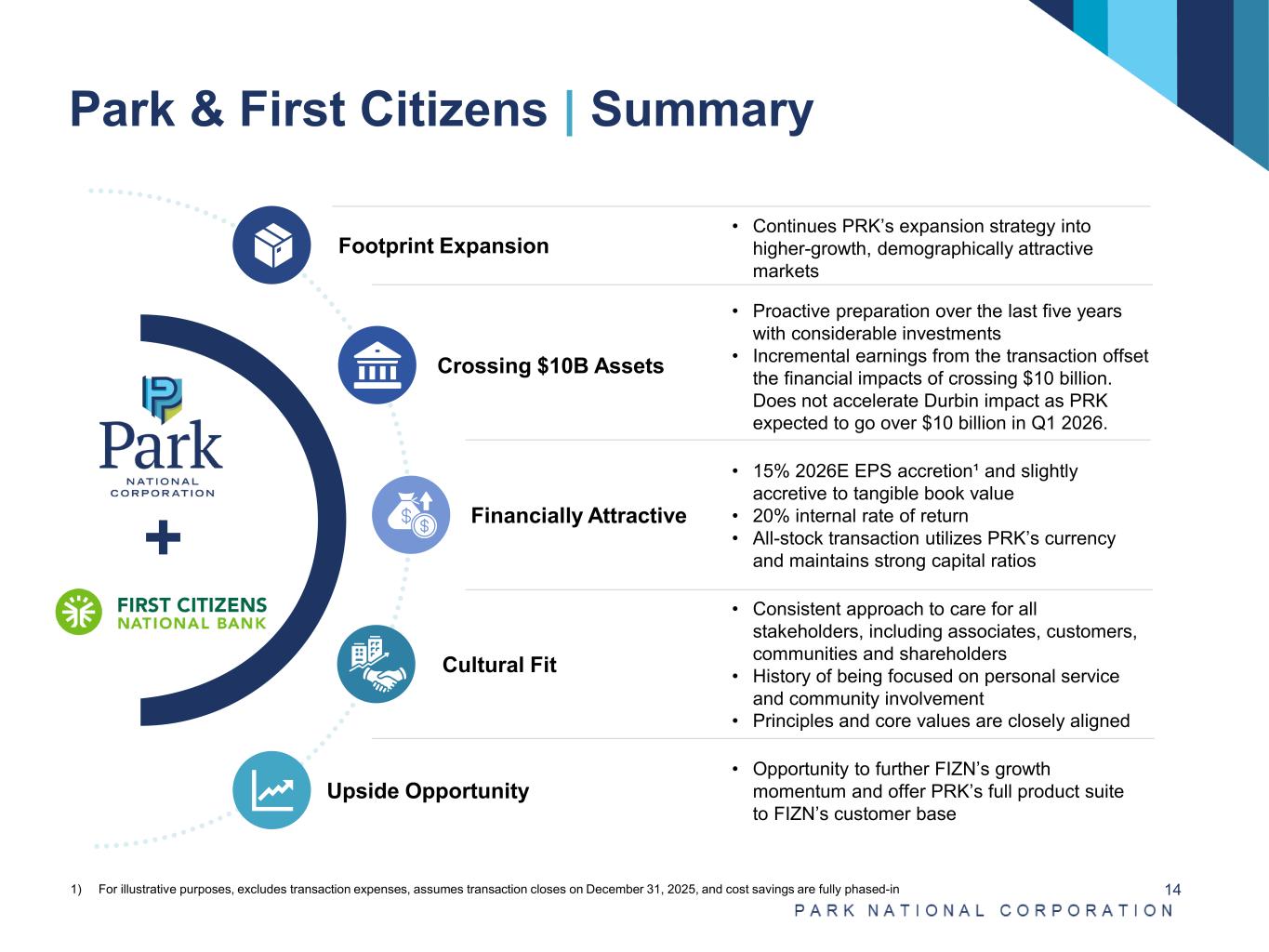 Park & First Citizens | Summary

Park
NATIONAL CORPORATION

+

FIRST CITIZENS
NATIONAL BANK

Footprint Expansion

• Continues PRK's expansion strategy into higher-growth, demographically attractive markets

Crossing $10B Assets

• Proactive preparation over the last five years with considerable investments
• Incremental earnings from the transaction offset the financial impacts of crossing $10 billion. Does not accelerate Durbin impact as PRK expected to go over $10 billion in Q1 2026.

Financially Attractive

• 15% 2026E EPS accretion¹ and slightly accretive to tangible book value
• 20% internal rate of return
• All-stock transaction utilizes PRK's currency and maintains strong capital ratios

Cultural Fit

• Consistent approach to care for all stakeholders, including associates, customers, communities and shareholders
• History of being focused on personal service and community involvement
• Principles and core values are closely aligned

Upside Opportunity

• Opportunity to further FIZN's growth momentum and offer PRK's full product suite to FIZN's customer base

1) For illustrative purposes, excludes transaction expenses, assumes transaction closes on December 31, 2025, and cost savings are fully phased-in

14

PARK NATIONAL CORPORATION